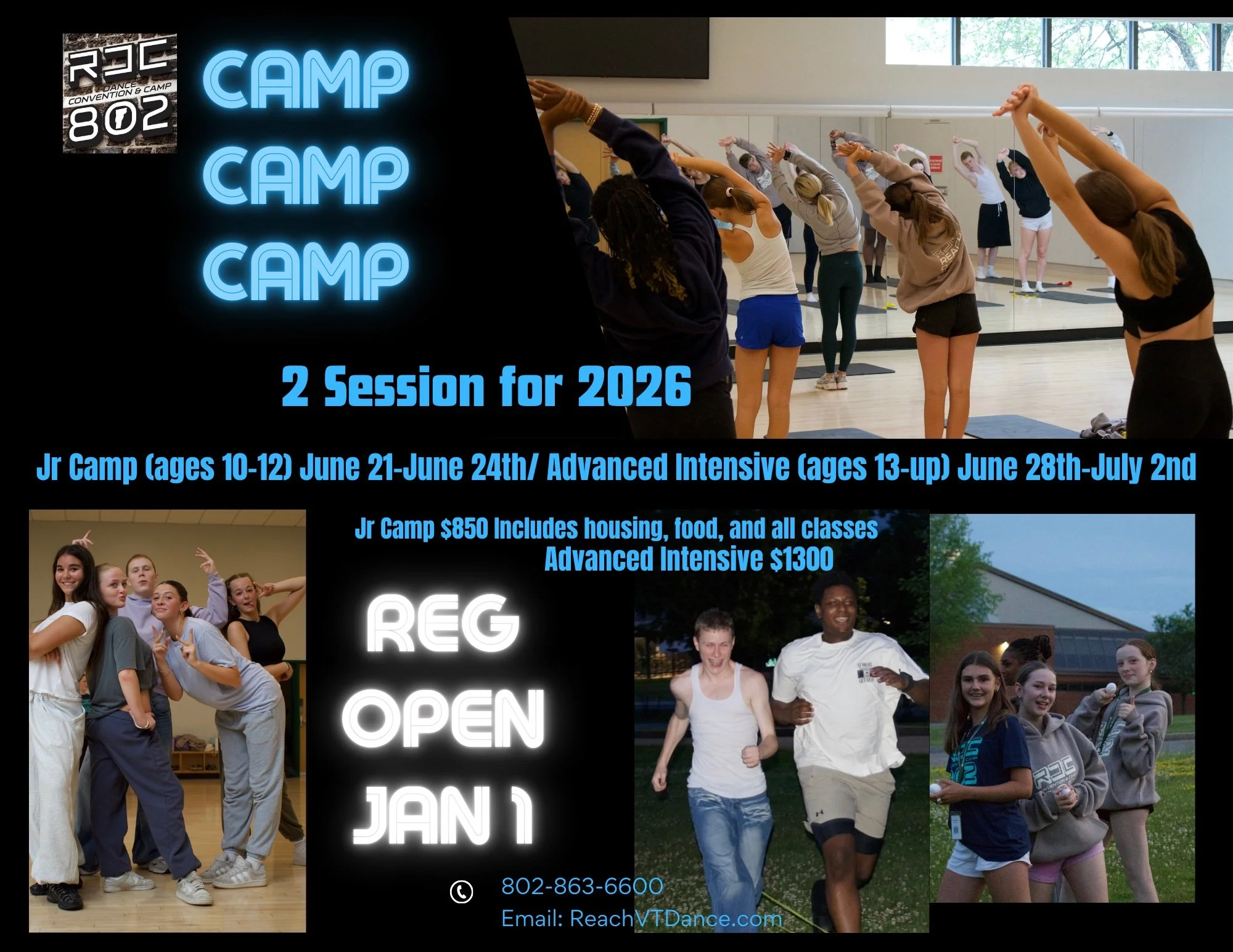 RDC
DANCE CONVENTION & CAMP
802

CAMP
CAMP
CAMP

2 Session for 2026

Jr Camp (ages 10-12) June 21-June 24th/ Advanced Intensive (ages 13-up) June 28th-July 2nd

Jr Camp $850 Includes housing, food, and all classes
Advanced Intensive $1300

REG
OPEN
JAN 1

802-863-6600
Email: ReachVTDance.com